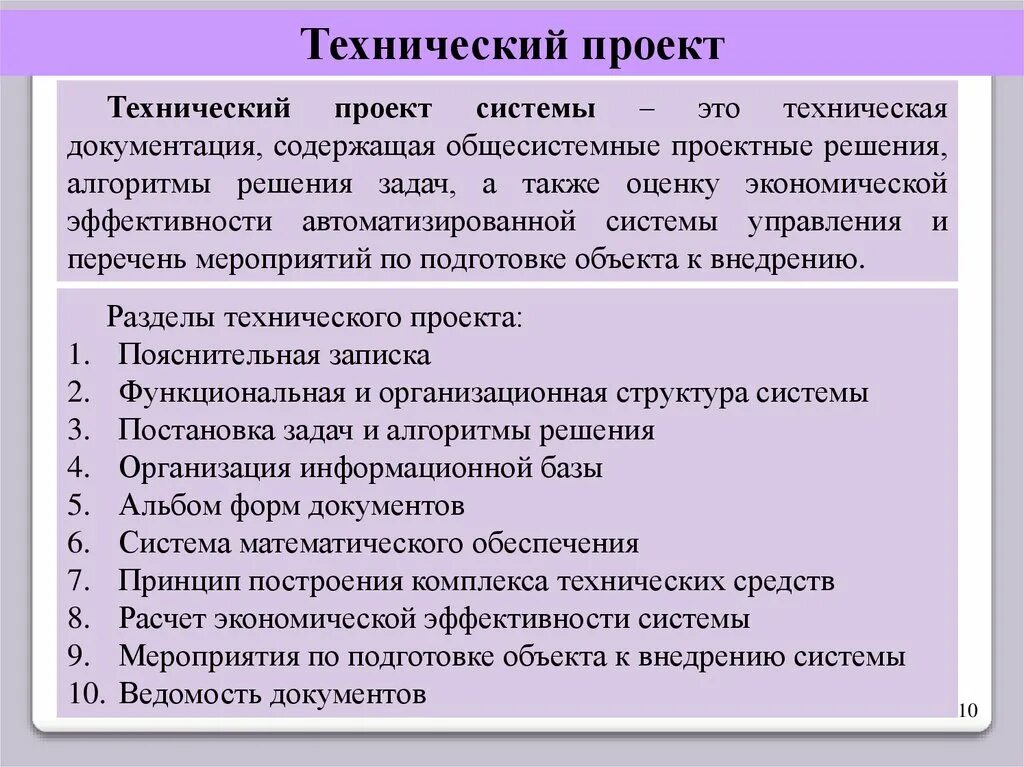 Технический проект

Технический проект системы – это техническая документация, содержащая общесистемные проектные решения, алгоритмы решения задач, а также оценку экономической эффективности автоматизированной системы управления и перечень мероприятий по подготовке объекта к внедрению.

Разделы технического проекта:
1. Пояснительная записка
2. Функциональная и организационная структура системы
3. Постановка задач и алгоритмы решения
4. Организация информационной базы
5. Альбом форм документов
6. Система математического обеспечения
7. Принцип построения комплекса технических средств
8. Расчет экономической эффективности системы
9. Мероприятия по подготовке объекта к внедрению системы
10. Ведомость документов

10